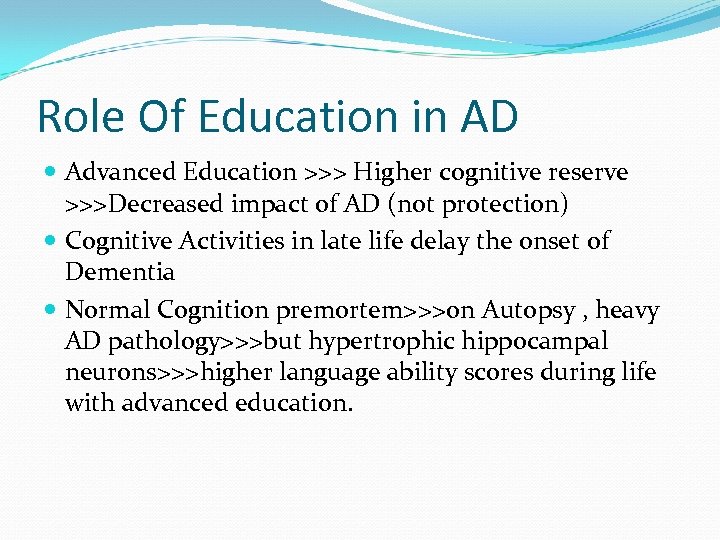 Role Of Education in AD

- Advanced Education >>> Higher cognitive reserve >>>Decreased impact of AD (not protection)
- Cognitive Activities in late life delay the onset of Dementia
- Normal Cognition premortem>>>on Autopsy , heavy AD pathology>>>but hypertrophic hippocampal neurons>>>higher language ability scores during life with advanced education.